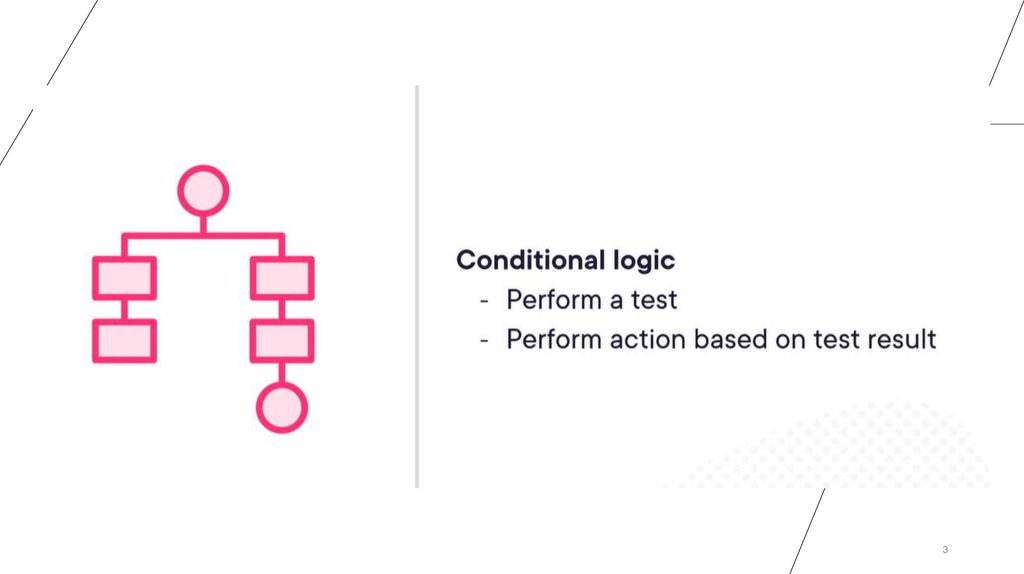 Conditional logic

- Perform a test
- Perform action based on test result

3